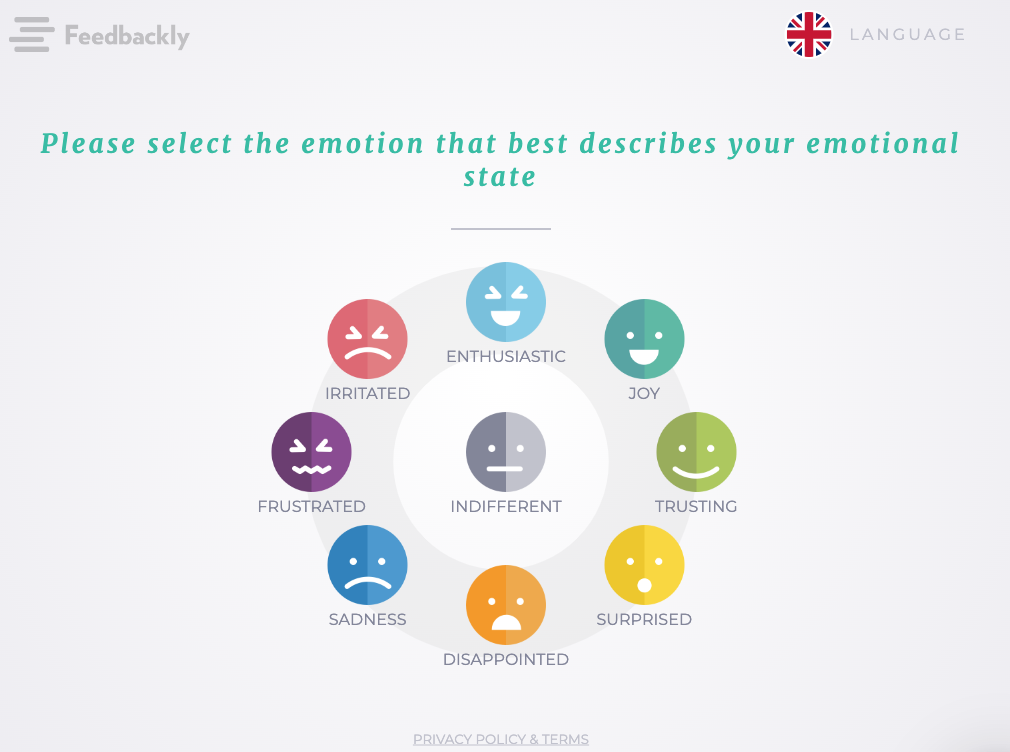 Feedbackly

LANGUAGE

Please select the emotion that best describes your emotional state

ENTHUSIASTIC

IRRITATED

JOY

FRUSTRATED

INDIFFERENT

TRUSTING

SADNESS

SURPRISED

DISAPPOINTED

PRIVACY POLICY & TERMS